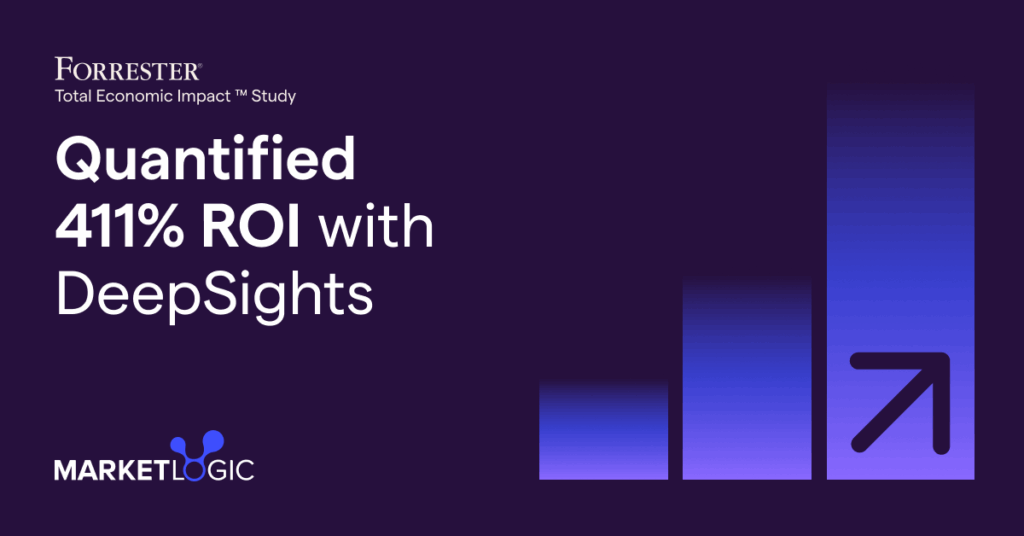 FORRESTER®
Total Economic Impact ™ Study

Quantified 411% ROI with DeepSights

MARKETLOGIC